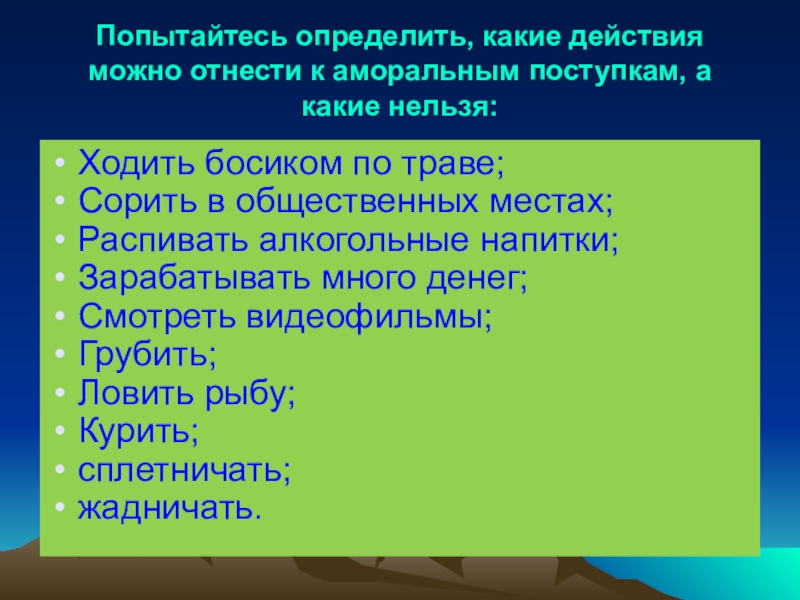 Попытайтесь определить, какие действия можно отнести к аморальным поступкам, а какие нельзя:

• Ходить босиком по траве;
• Сорить в общественных местах;
• Распивать алкогольные напитки;
• Зарабатывать много денег;
• Смотреть видеофильмы;
• Грубить;
• Ловить рыбу;
• Курить;
• сплетничать;
• жадничать.